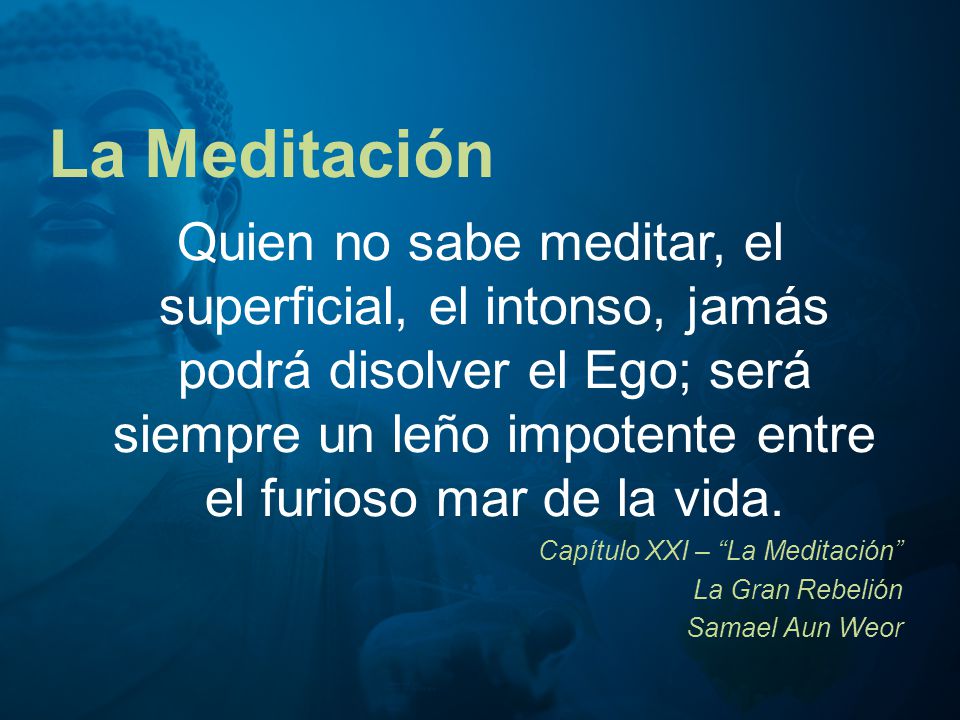 La Meditación

Quien no sabe meditar, el superficial, el intonso, jamás podrá disolver el Ego; será siempre un leño impotente entre el furioso mar de la vida.

Capítulo XXI – “La Meditación”
La Gran Rebelión
Samael Aun Weor